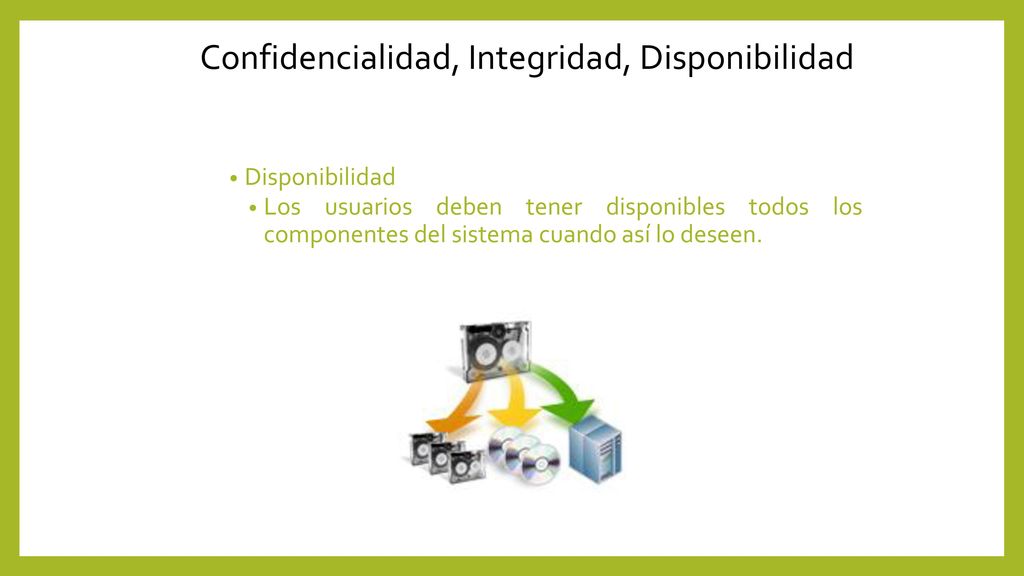 Confidencialidad, Integridad, Disponibilidad

• Disponibilidad
• Los usuarios deben tener disponibles todos los componentes del sistema cuando así lo deseen.